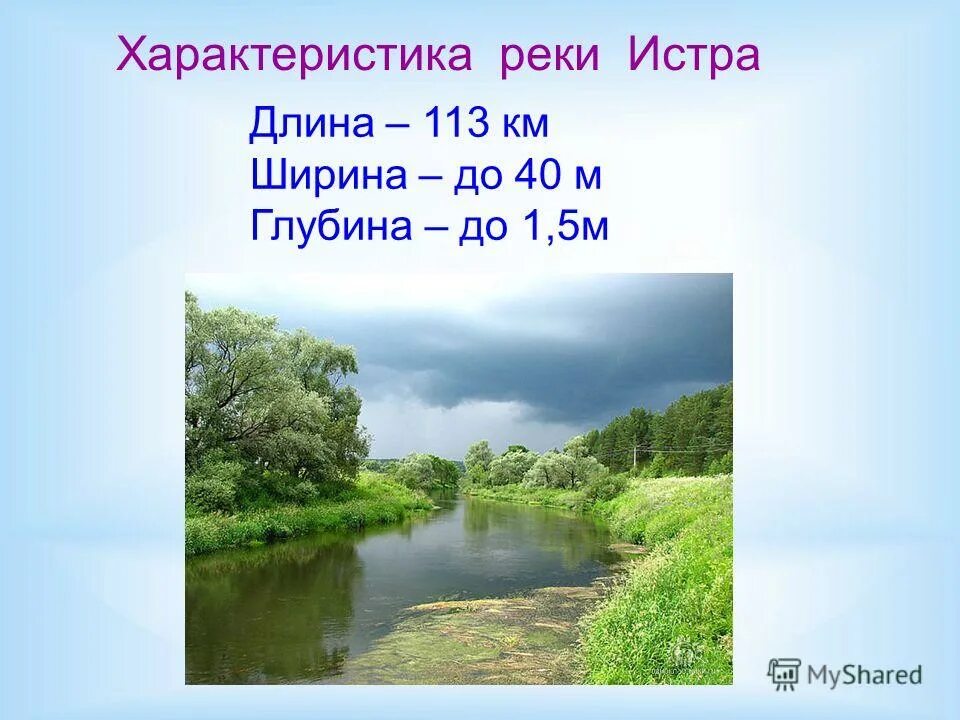 Характеристика реки Истра

Длина – 113 км
Ширина – до 40 м
Глубина – до 1,5м

MyShared